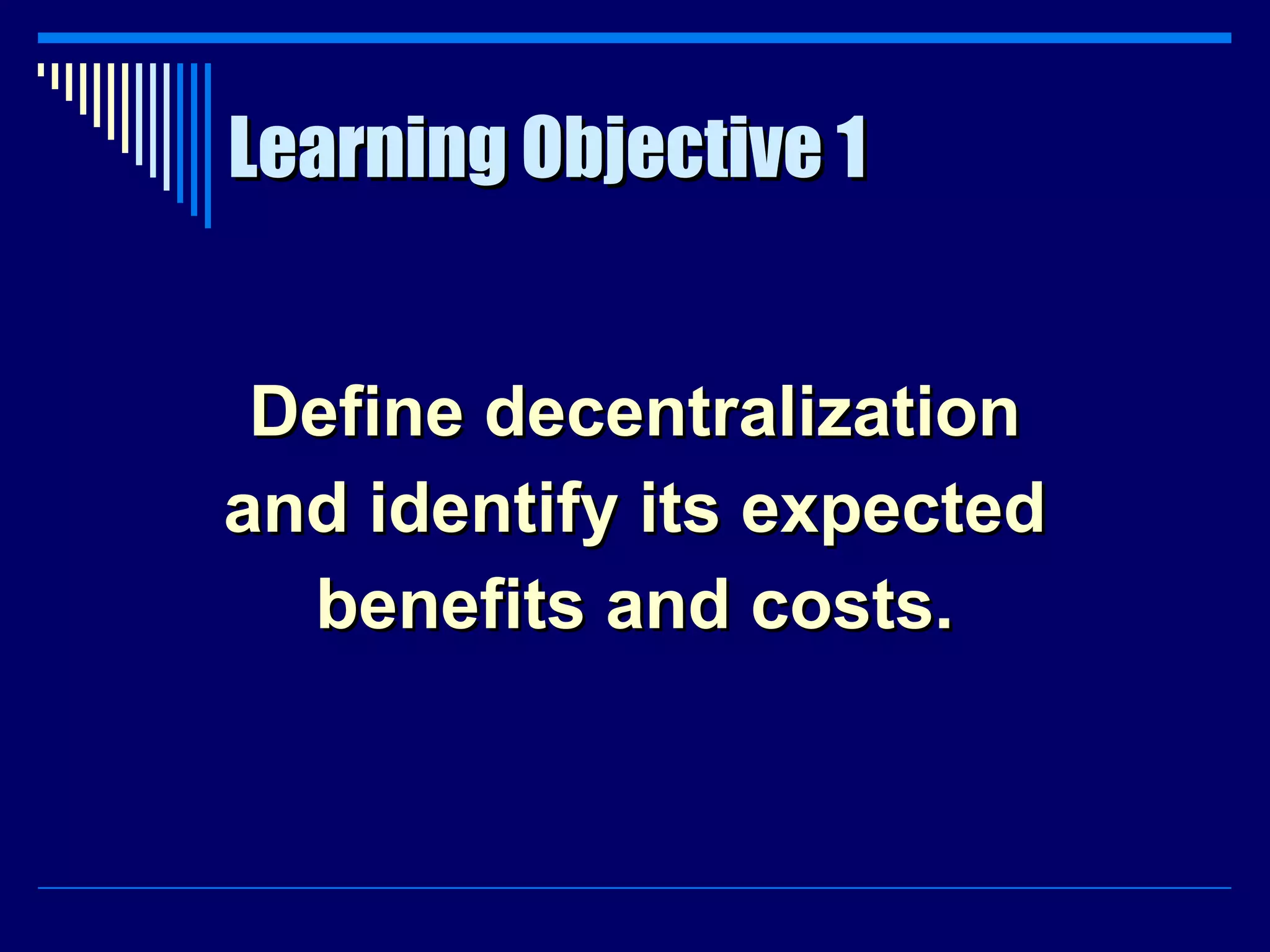 Learning Objective 1

Define decentralization and identify its expected benefits and costs.